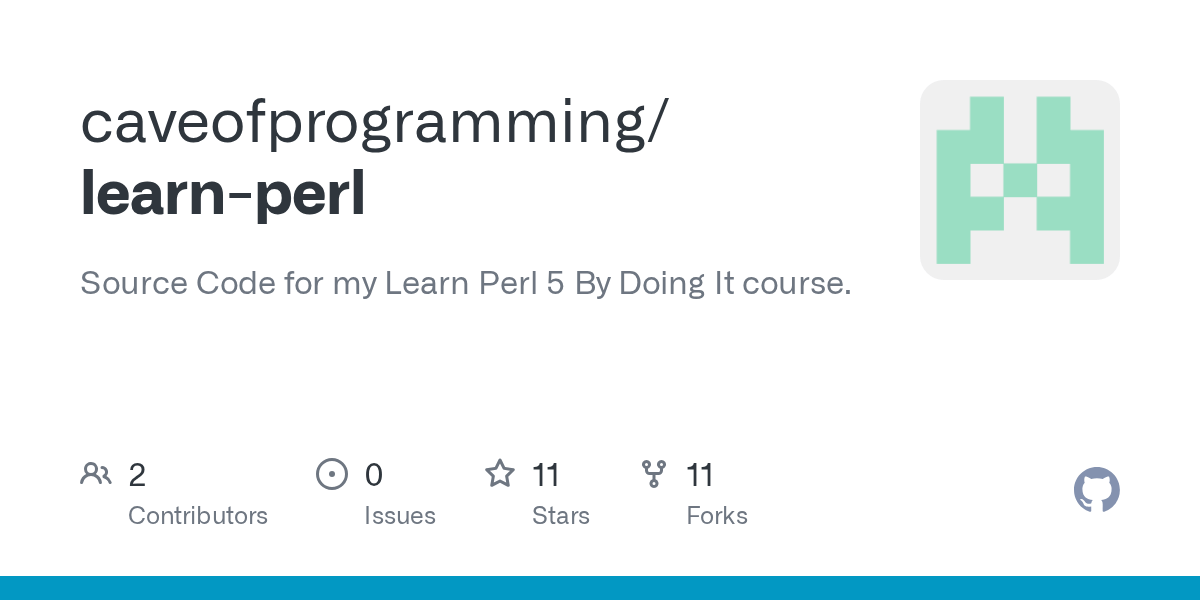 caveofprogramming/
learn-perl

Source Code for my Learn Perl 5 By Doing It course.

2
Contributors

0
Issues

11
Stars

11
Forks